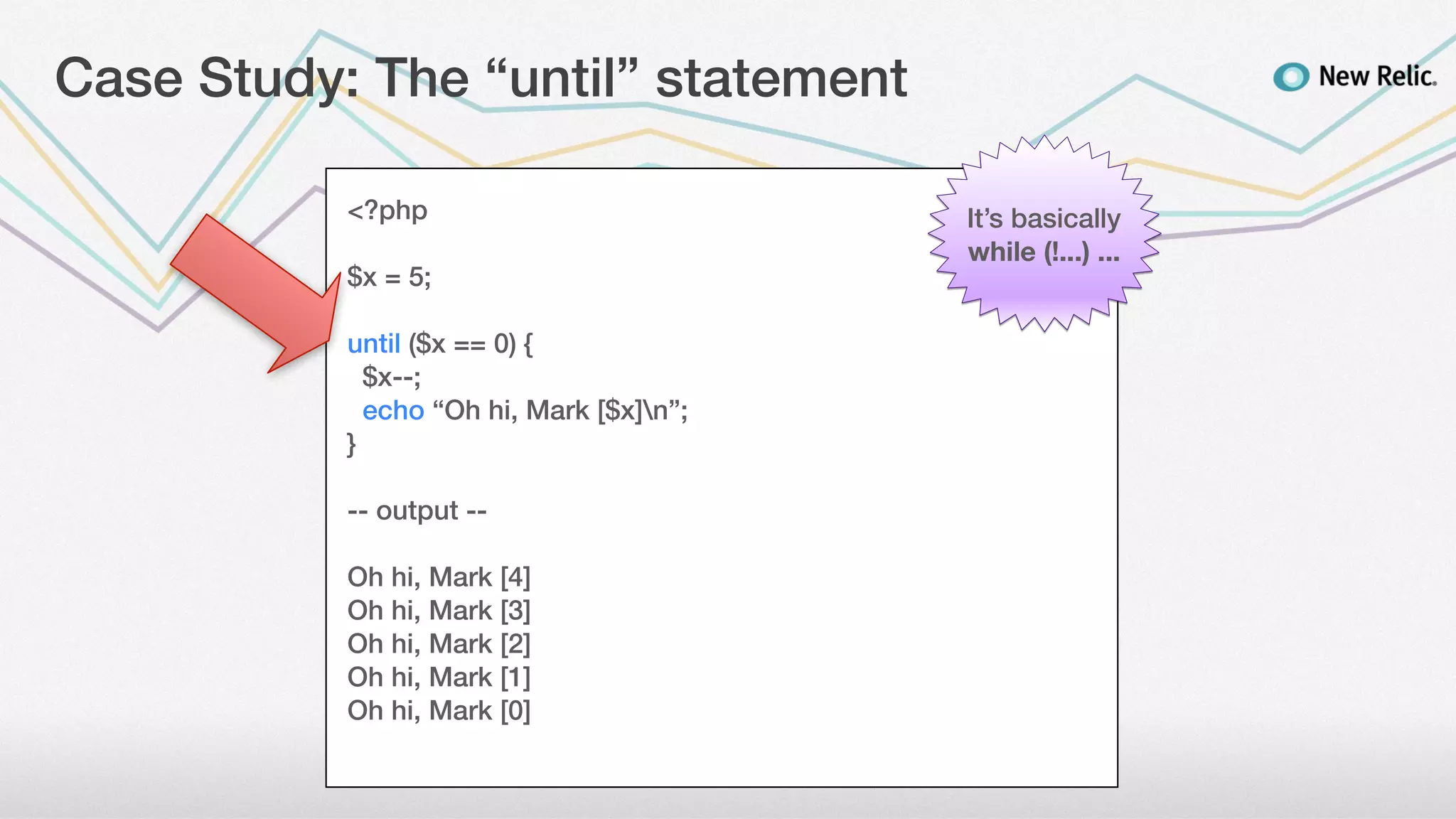 Case Study: The “until” statement

New Relic.

It’s basically while (!...) ...

<?php

$x = 5;

until ($x == 0) {
  $x--;
  echo “Oh hi, Mark [$x]\n”;
}

-- output --

Oh hi, Mark [4]
Oh hi, Mark [3]
Oh hi, Mark [2]
Oh hi, Mark [1]
Oh hi, Mark [0]